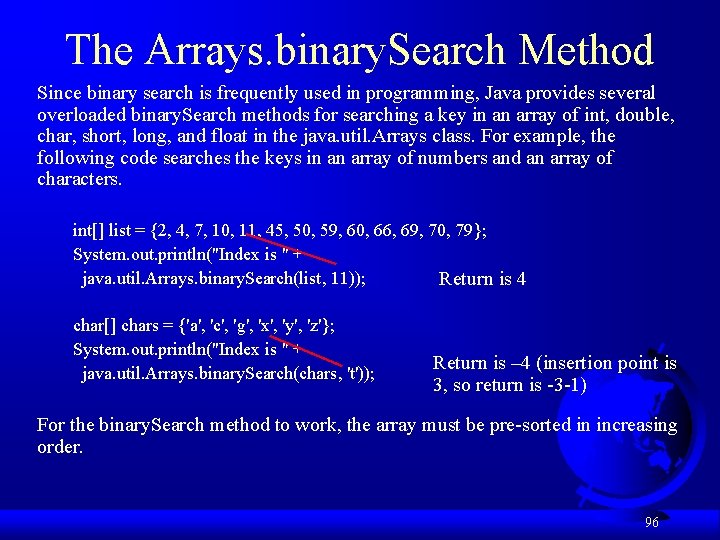 The Arrays.binarySearch Method

Since binary search is frequently used in programming, Java provides several overloaded binarySearch methods for searching a key in an array of int, double, char, short, long, and float in the java.util.Arrays class. For example, the following code searches the keys in an array of numbers and an array of characters.

int[] list = {2, 4, 7, 10, 11, 45, 50, 59, 60, 66, 69, 70, 79};
System.out.println("Index is " +
java.util.Arrays.binarySearch(list, 11));

Return is 4

char[] chars = {'a', 'c', 'g', 'x', 'y', 'z'};
System.out.println("Index is " +
java.util.Arrays.binarySearch(chars, 't'));

Return is –4 (insertion point is 3, so return is -3-1)

For the binarySearch method to work, the array must be pre-sorted in increasing order.

96